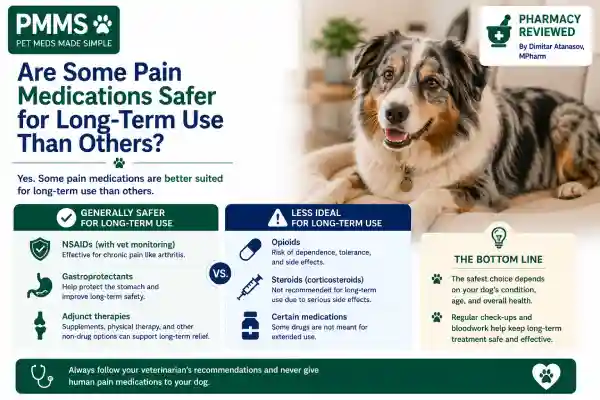 PMMS
PET MEDS MADE SIMPLE

PHARMACY REVIEWED
By Dimitar Atanasov, MPharm

Are Some Pain Medications Safer for Long-Term Use Than Others?

Yes. Some pain medications are better suited for long-term use than others.

GENERALLY SAFER FOR LONG-TERM USE

NSAIDs (with vet monitoring)
Effective for chronic pain like arthritis.

Gastroprotectants
Help protect the stomach and improve long-term safety.

Adjunct therapies
Supplements, physical therapy, and other non-drug options can support long-term relief.

VS.

LESS IDEAL FOR LONG-TERM USE

Opioids
Risk of dependence, tolerance, and side effects.

Steroids (corticosteroids)
Not recommended for long-term use due to serious side effects.

Certain medications
Some drugs are not meant for extended use.

THE BOTTOM LINE

The safest choice depends on your dog's condition, age, and overall health.

Regular check-ups and bloodwork help keep long-term treatment safe and effective.

Always follow your veterinarian's recommendations and never give human pain medications to your dog.